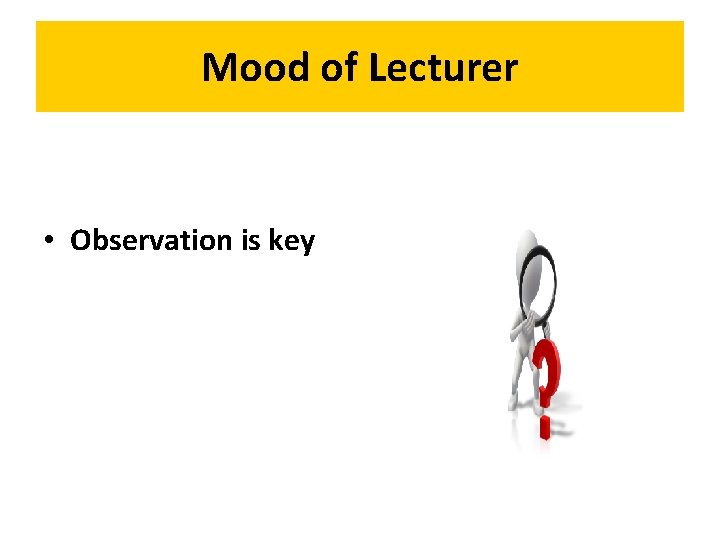 Mood of Lecturer

• Observation is key